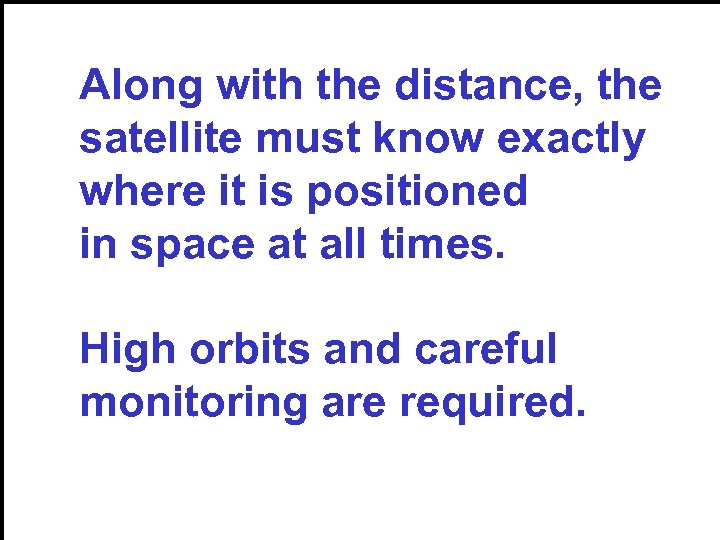 Along with the distance, the satellite must know exactly where it is positioned in space at all times.

High orbits and careful monitoring are required.